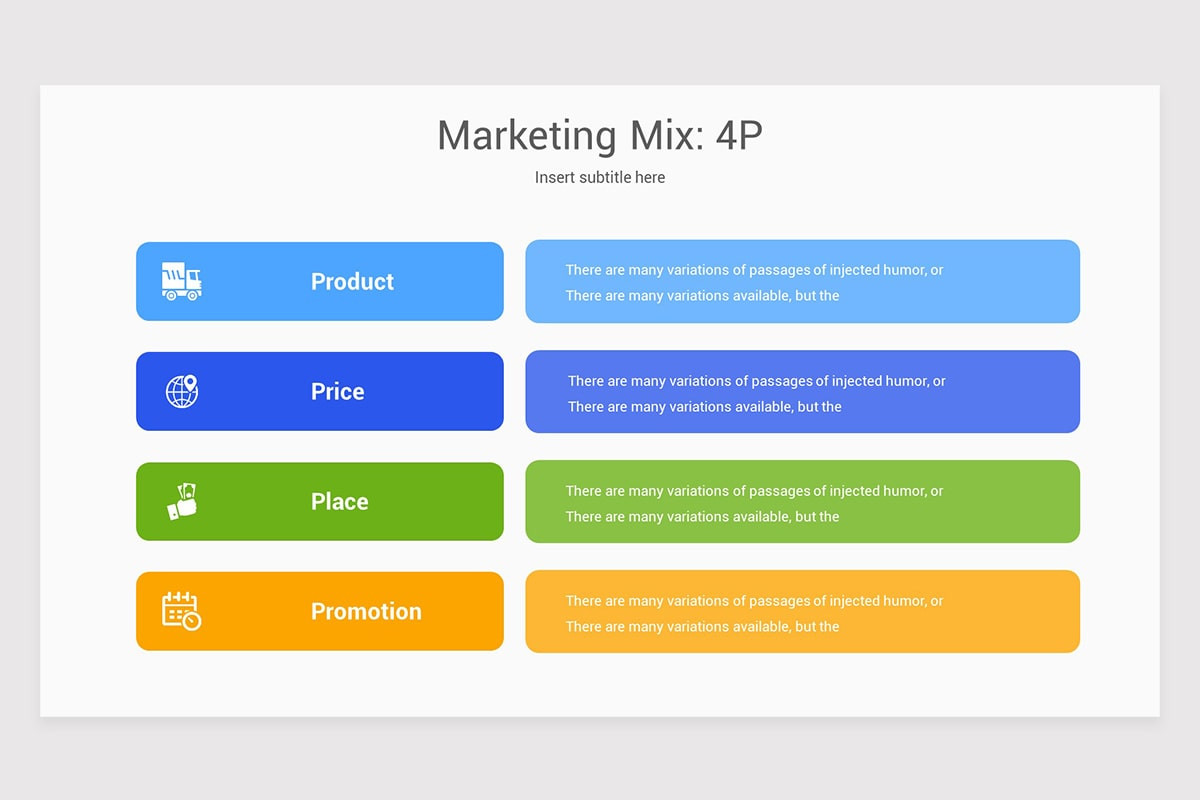 Marketing Mix: 4P

Insert subtitle here

Product

There are many variations of passages of injected humor, or There are many variations available, but the

Price

There are many variations of passages of injected humor, or There are many variations available, but the

Place

There are many variations of passages of injected humor, or There are many variations available, but the

Promotion

There are many variations of passages of injected humor, or There are many variations available, but the